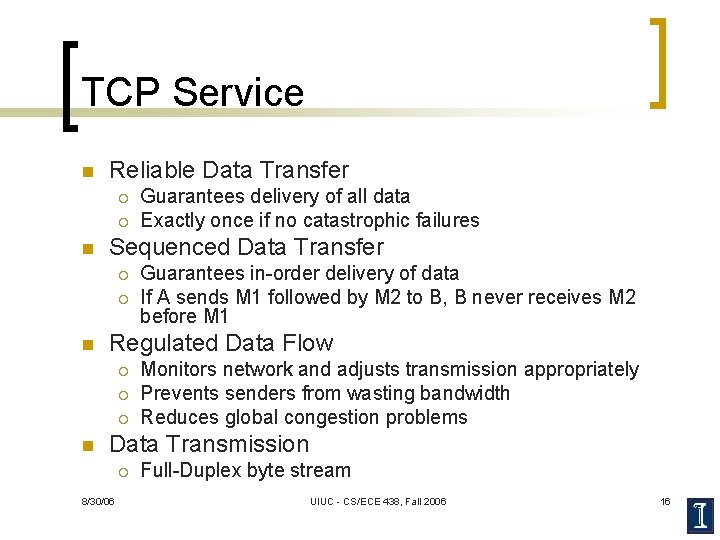 TCP Service

- Reliable Data Transfer
  - Guarantees delivery of all data
  - Exactly once if no catastrophic failures
- Sequenced Data Transfer
  - Guarantees in-order delivery of data
  - If A sends M1 followed by M2 to B, B never receives M2 before M1
- Regulated Data Flow
  - Monitors network and adjusts transmission appropriately
  - Prevents senders from wasting bandwidth
  - Reduces global congestion problems
- Data Transmission
  - Full-Duplex byte stream

8/30/06

UIUC - CS/ECE 438, Fall 2006

16

I